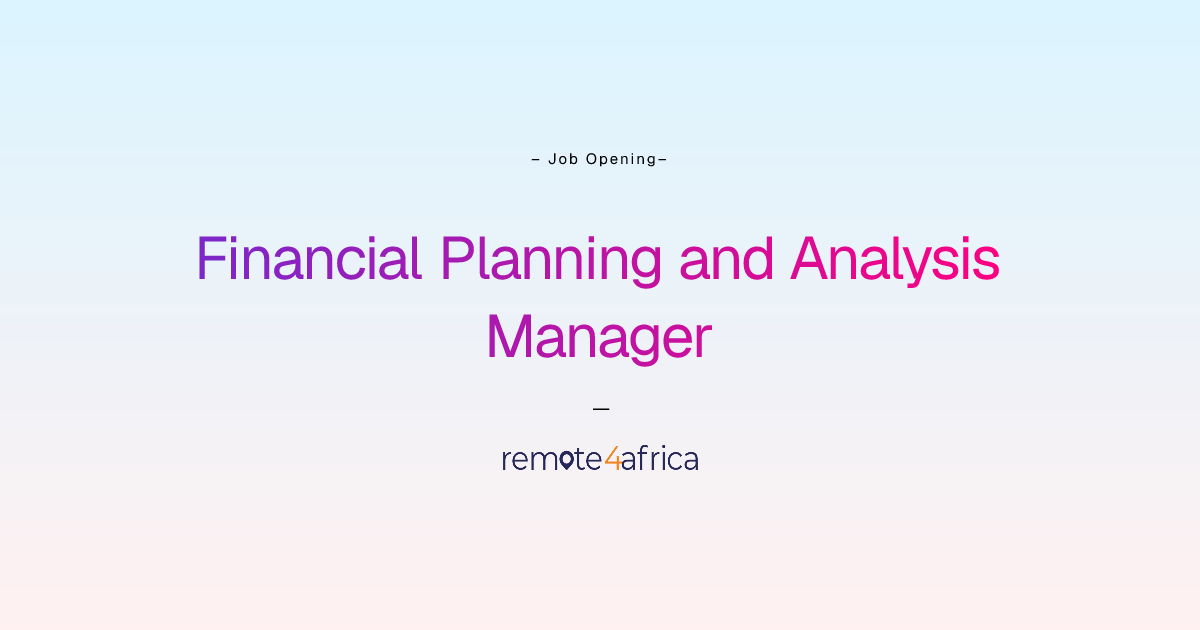 – Job Opening–

Financial Planning and Analysis Manager

—

remote4africa